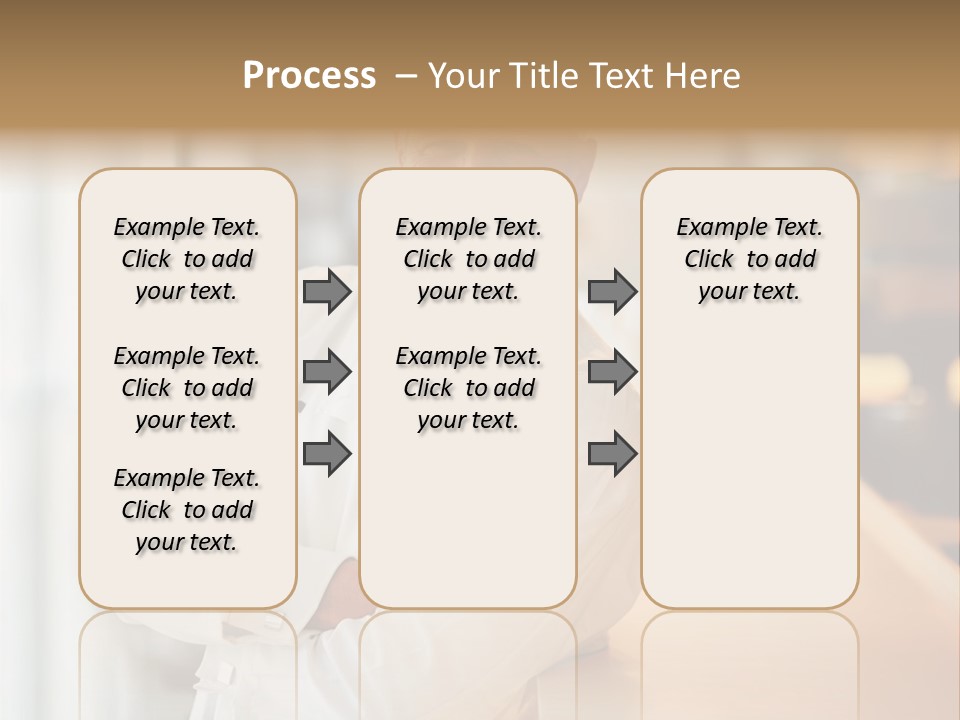 Process – Your Title Text Here

Example Text. Click to add your text.

Example Text. Click to add your text.

Example Text. Click to add your text.

Example Text. Click to add your text.

Example Text. Click to add your text.

Example Text. Click to add your text.